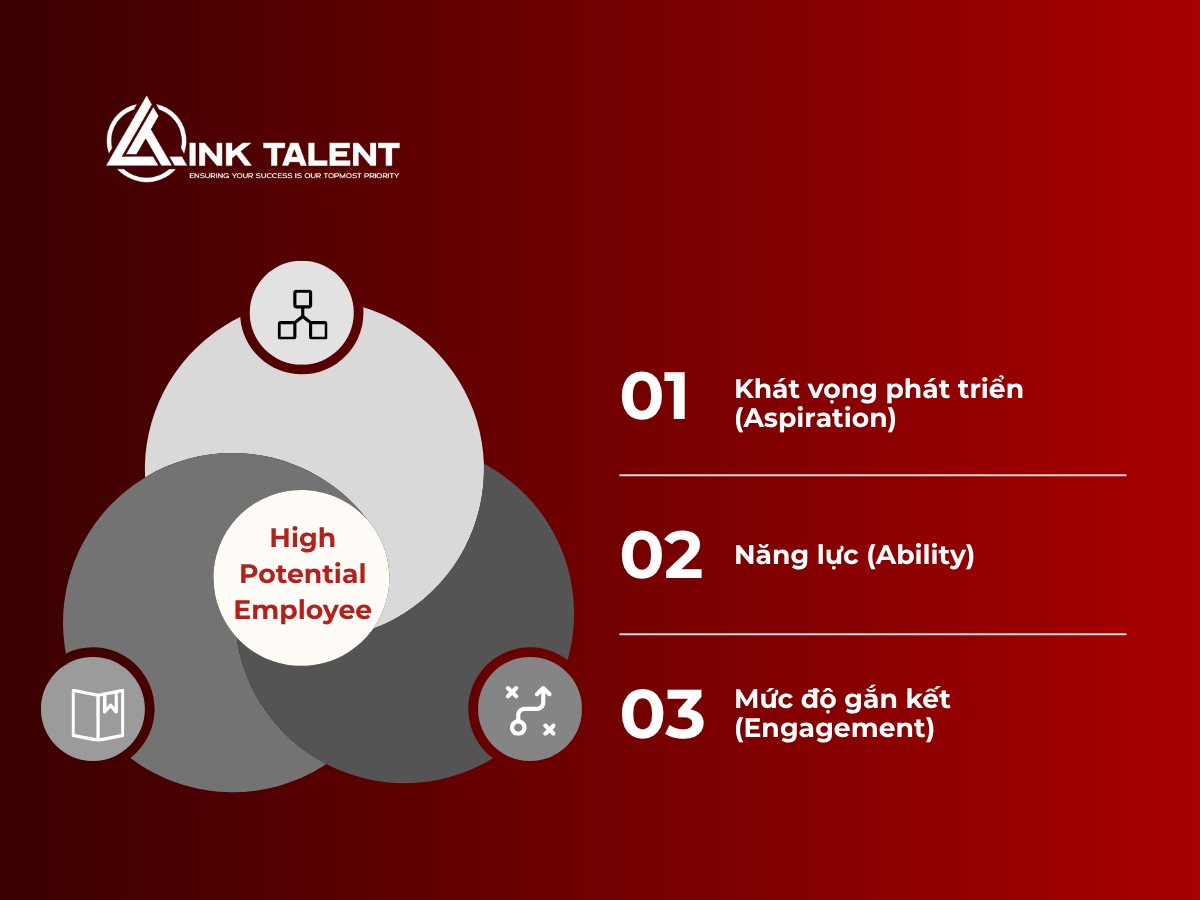 LINK TALENT
ENSURING YOUR SUCCESS IS OUR TOPMOST PRIORITY

High Potential Employee

01 Khát vọng phát triển (Aspiration)

02 Năng lực (Ability)

03 Mức độ gắn kết (Engagement)